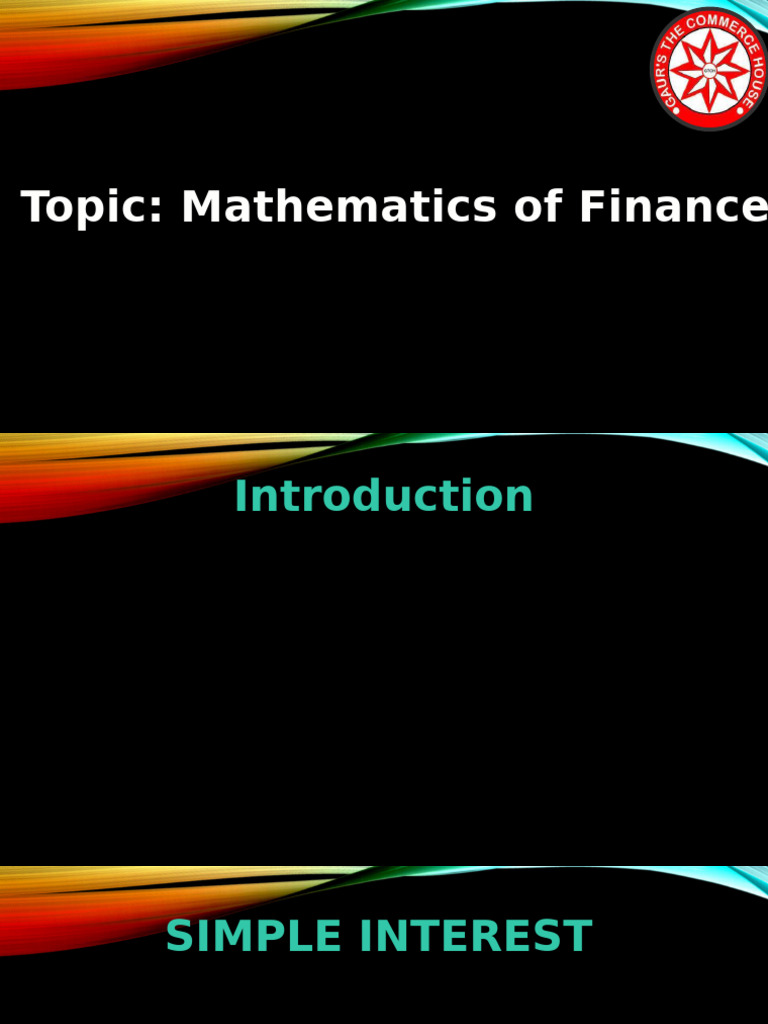 GAUR'S THE COMMERCE HOUSE

Topic: Mathematics of Finance

Introduction

SIMPLE INTEREST